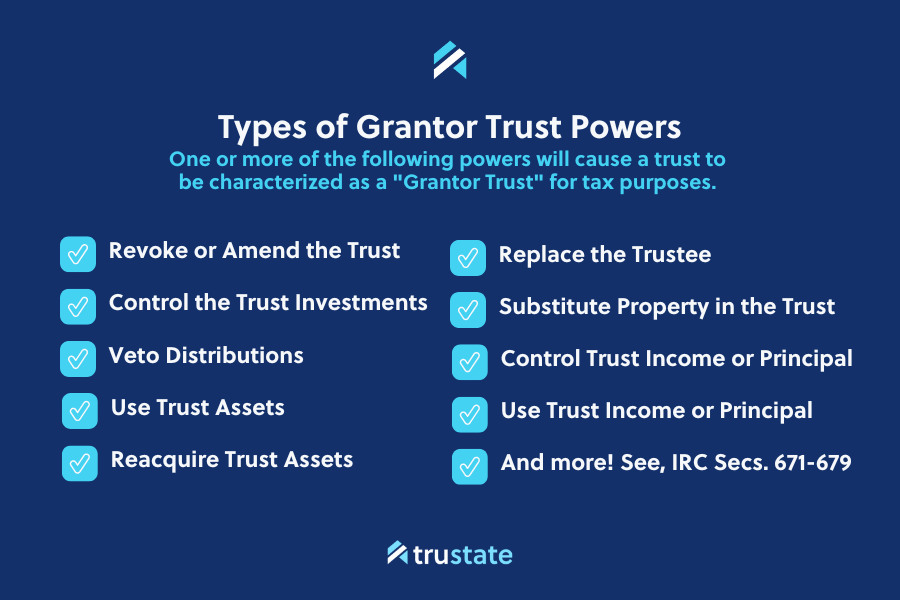 Types of Grantor Trust Powers

One or more of the following powers will cause a trust to be characterized as a "Grantor Trust" for tax purposes.

Revoke or Amend the Trust

Control the Trust Investments

Veto Distributions

Use Trust Assets

Reacquire Trust Assets

Replace the Trustee

Substitute Property in the Trust

Control Trust Income or Principal

Use Trust Income or Principal

And more! See, IRC Secs. 671-679

trustate